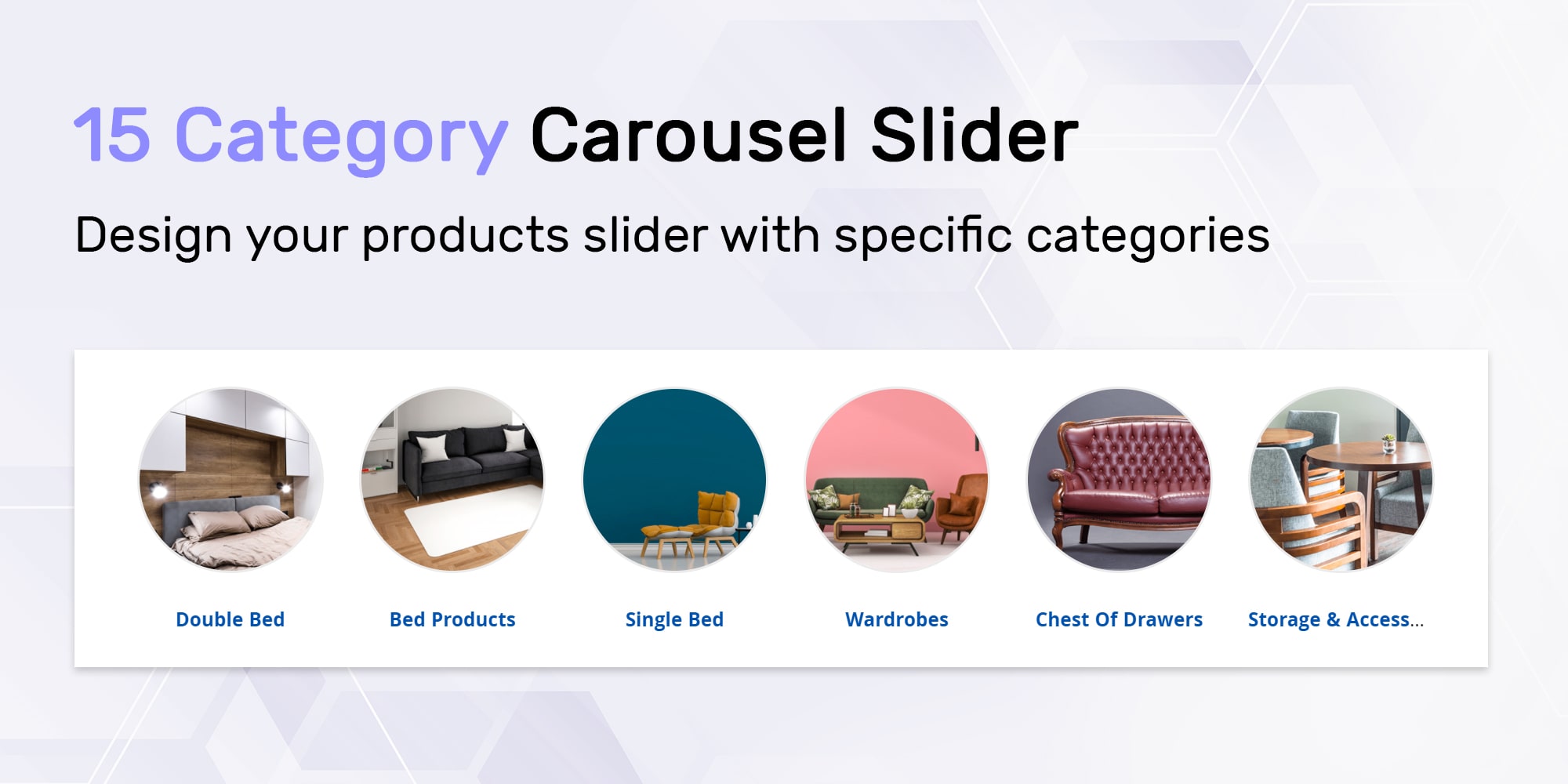 15 Category Carousel Slider

Design your products slider with specific categories

Double Bed

Bed Products

Single Bed

Wardrobes

Chest Of Drawers

Storage & Access...